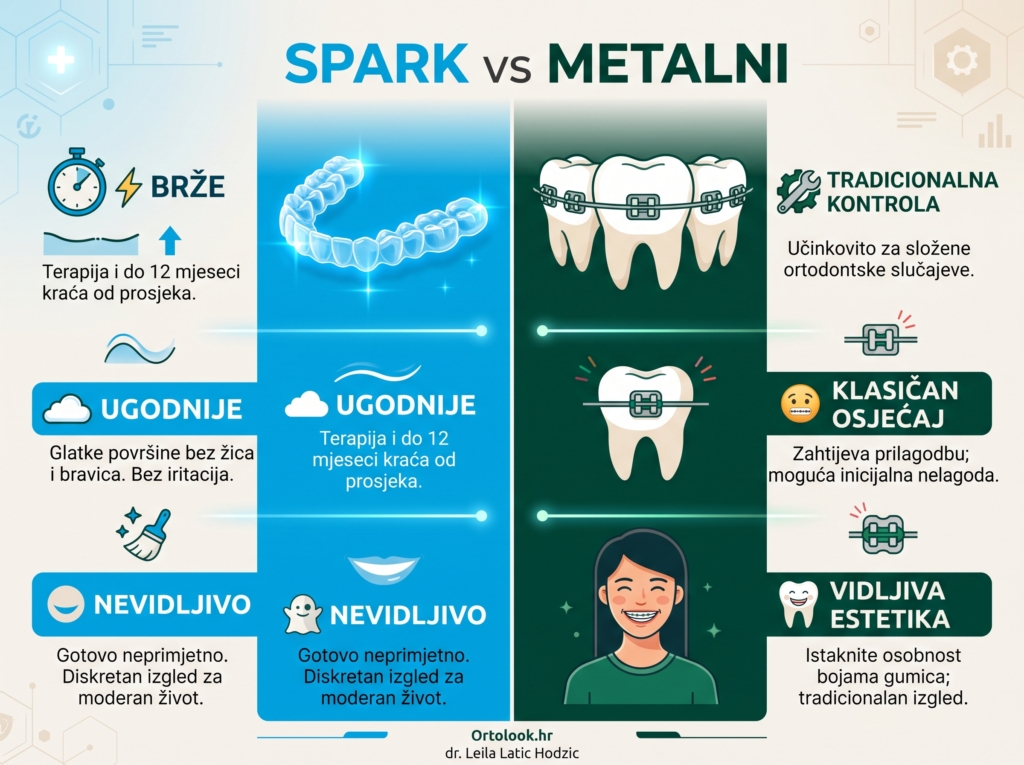 SPARK vs METALNI

BRŽE

Terapija i do 12 mjeseci kraća od prosjeka.

UGODNIJE

Glatke površine bez žica i bravica. Bez iritacija.

NEVIDLJIVO

Gotovo neprimjetno. Diskretan izgled za moderan život.

UGODNIJE

Terapija i do 12 mjeseci kraća od prosjeka.

NEVIDLJIVO

Gotovo neprimjetno. Diskretan izgled za moderan život.

TRADICIONALNA KONTROLA

Učinkovito za složene ortodontske slučajeve.

KLASIČAN OSJEĆAJ

Zahtijeva prilagodbu; moguća inicijalna nelagoda.

VIDLJIVA ESTETIKA

Istaknite osobnost bojama gumica; tradicionalan izgled.

Ortolook.hr
dr. Leila Latic Hodzic